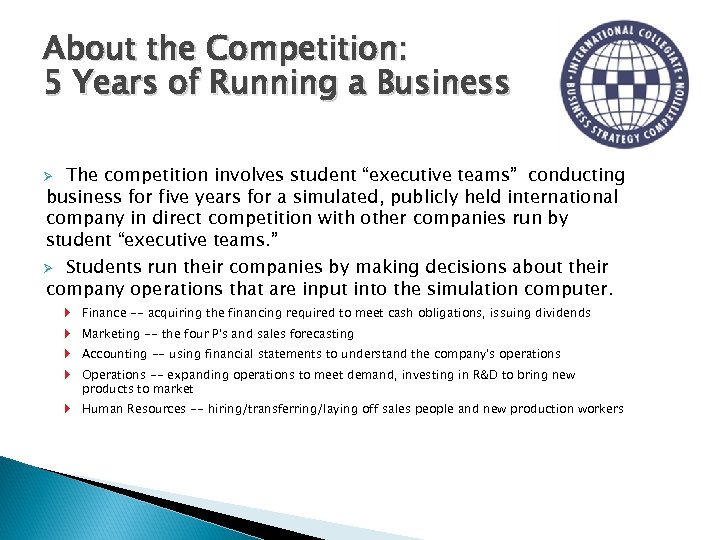 About the Competition:
5 Years of Running a Business

INTERNATIONAL COLLEGIATE BUSINESS STRATEGY COMPETITION

The competition involves student “executive teams” conducting business for five years for a simulated, publicly held international company in direct competition with other companies run by student “executive teams.”

Students run their companies by making decisions about their company operations that are input into the simulation computer.

Finance -- acquiring the financing required to meet cash obligations, issuing dividends

Marketing -- the four P's and sales forecasting

Accounting -- using financial statements to understand the company's operations

Operations -- expanding operations to meet demand, investing in R&D to bring new products to market

Human Resources -- hiring/transferring/laying off sales people and new production workers